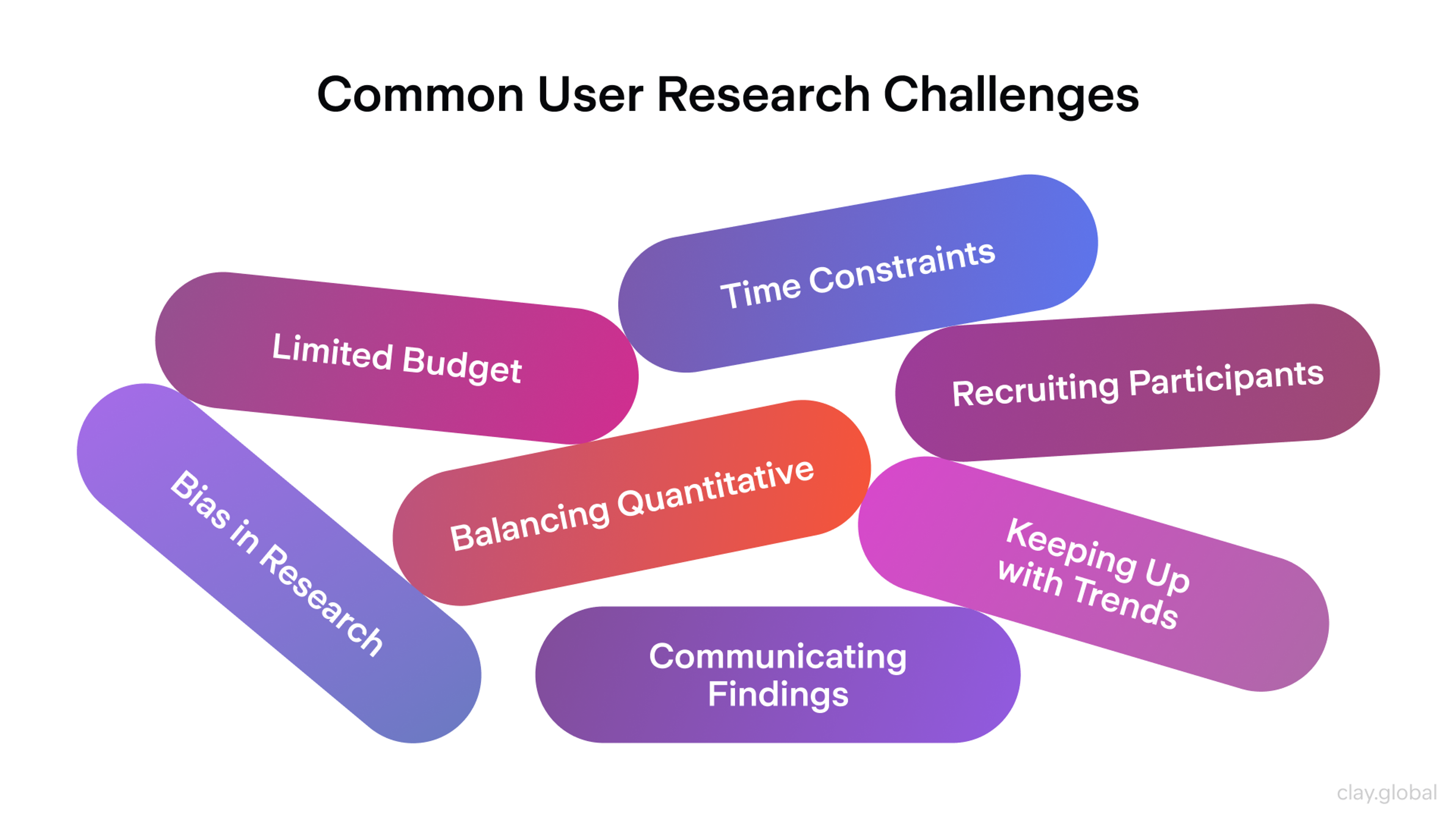 Common User Research Challenges

Time Constraints

Limited Budget

Recruiting Participants

Bias in Research

Balancing Quantitative

Keeping Up with Trends

Communicating Findings

clay.global